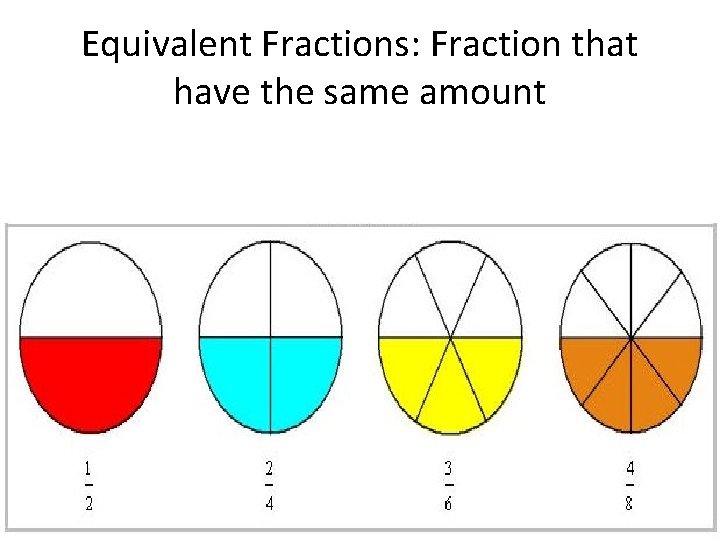 Equivalent Fractions: Fraction that have the same amount

$\frac{1}{2}$ $\frac{2}{4}$ $\frac{3}{6}$ $\frac{4}{8}$